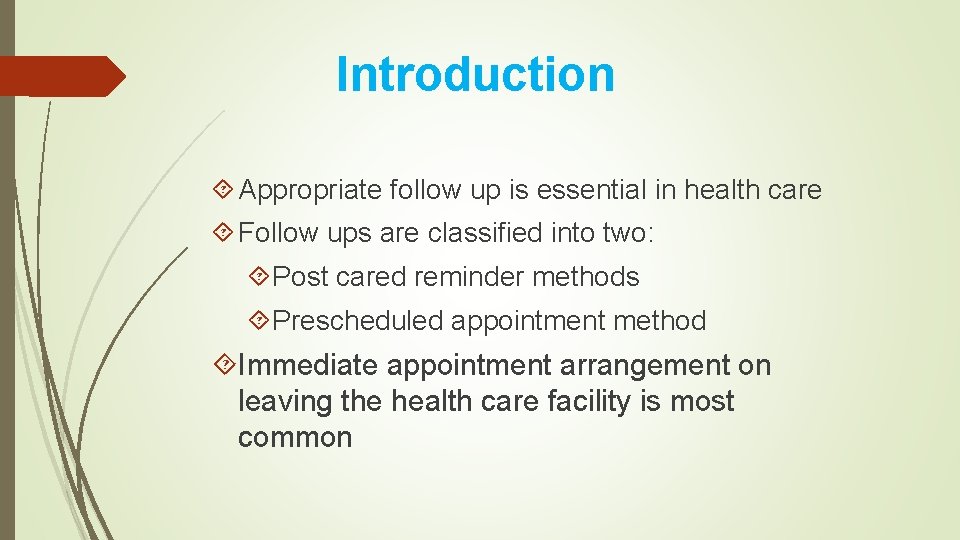 Introduction

Appropriate follow up is essential in health care

Follow ups are classified into two:

Post cared reminder methods

Prescheduled appointment method

Immediate appointment arrangement on leaving the health care facility is most common